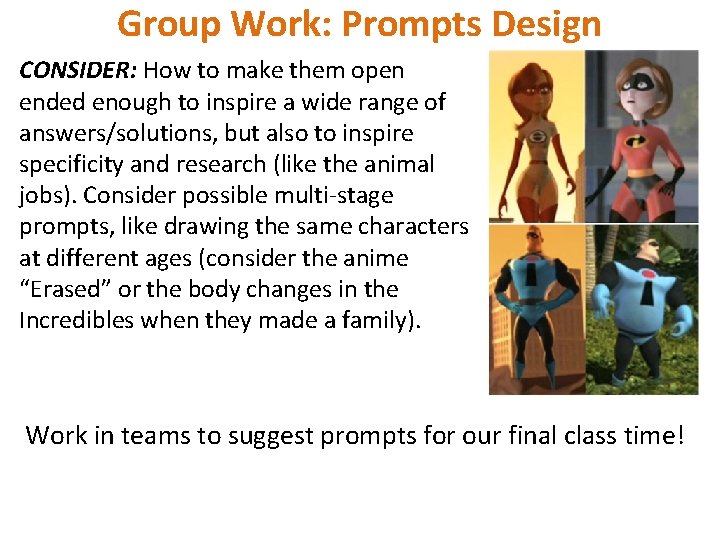 Group Work: Prompts Design

CONSIDER: How to make them open ended enough to inspire a wide range of answers/solutions, but also to inspire specificity and research (like the animal jobs). Consider possible multi-stage prompts, like drawing the same characters at different ages (consider the anime "Erased" or the body changes in the Incredibles when they made a family).

Work in teams to suggest prompts for our final class time!